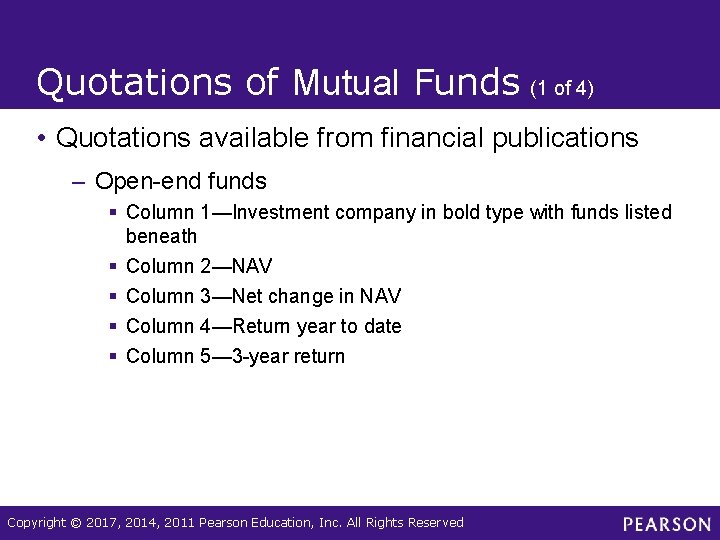 Quotations of Mutual Funds (1 of 4)

• Quotations available from financial publications

– Open-end funds

▪ Column 1—Investment company in bold type with funds listed beneath

▪ Column 2—NAV

▪ Column 3—Net change in NAV

▪ Column 4—Return year to date

▪ Column 5—3-year return

Copyright © 2017, 2014, 2011 Pearson Education, Inc. All Rights Reserved

PEARSON